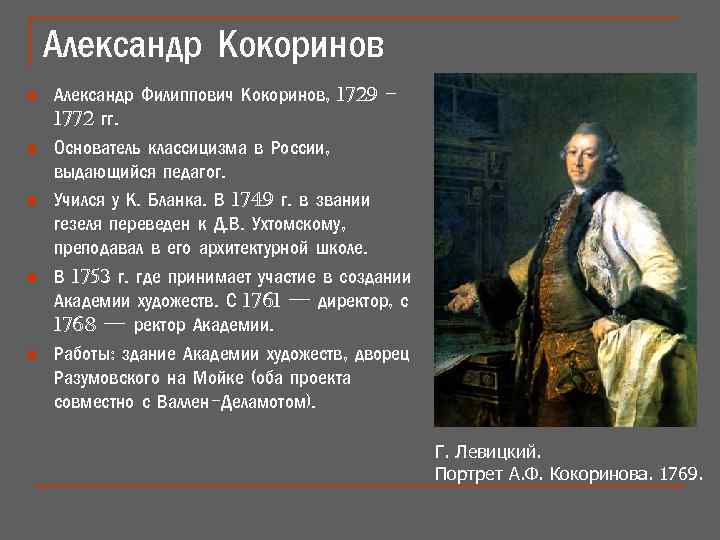 Александр Кокоринов

Александр Филиппович Кокоринов, 1729 – 1772 гг.

Основатель классицизма в России, выдающийся педагог.

Учился у К. Бланка. В 1749 г. в звании гезеля переведен к Д.В. Ухтомскому, преподавал в его архитектурной школе.

В 1753 г. где принимает участие в создании Академии художеств. С 1761 — директор, с 1768 — ректор Академии.

Работы: здание Академии художеств, дворец Разумовского на Мойке (оба проекта совместно с Валлен-Деламотом).

Г. Левицкий.
Портрет А.Ф. Кокоринова. 1769.